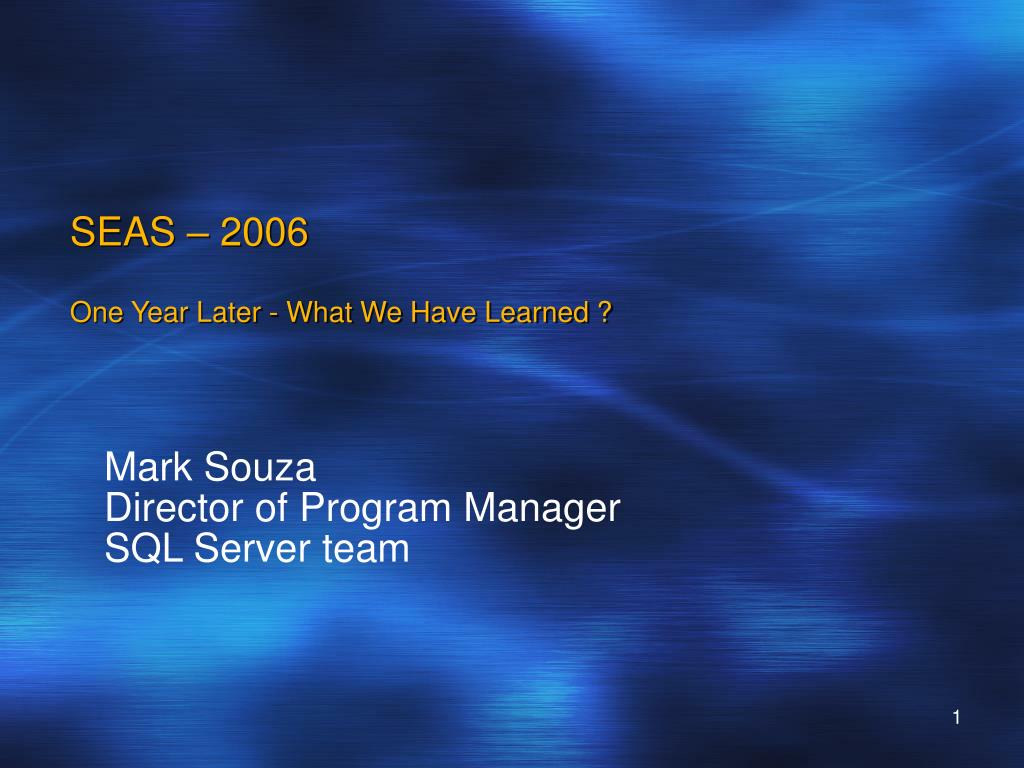 SEAS – 2006

One Year Later - What We Have Learned ?

Mark Souza
Director of Program Manager
SQL Server team

1